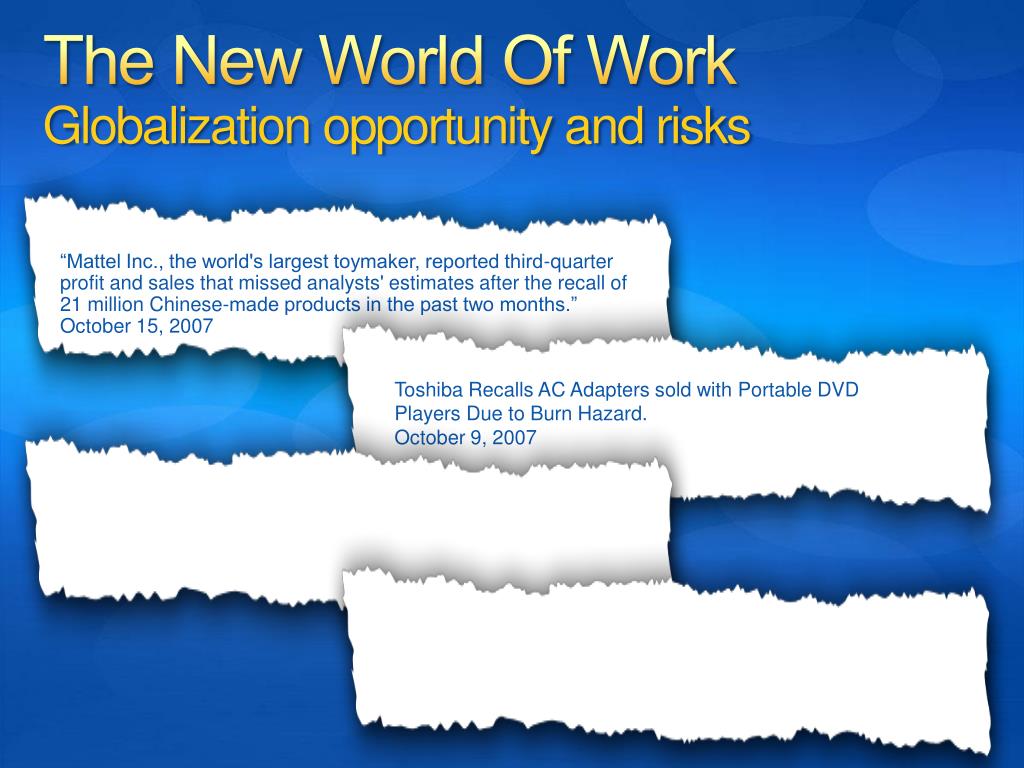 The New World Of Work
Globalization opportunity and risks

“Mattel Inc., the world's largest toymaker, reported third-quarter profit and sales that missed analysts' estimates after the recall of 21 million Chinese-made products in the past two months.”
October 15, 2007

Toshiba Recalls AC Adapters sold with Portable DVD Players Due to Burn Hazard.
October 9, 2007